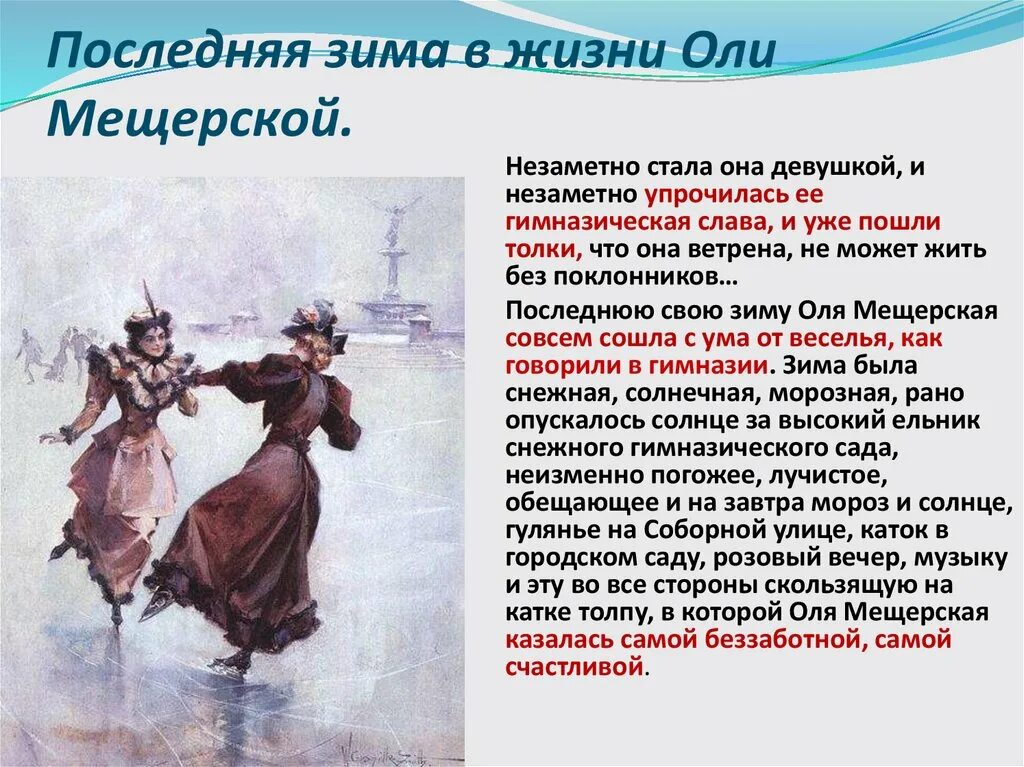 Последняя зима в жизни Оли Мещерской.

Незаметно стала она девушкой, и незаметно упрочилась ее гимназическая слава, и уже пошли толки, что она ветрена, не может жить без поклонников…

Последнюю свою зиму Оля Мещерская совсем сошла с ума от веселья, как говорили в гимназии. Зима была снежная, солнечная, морозная, рано опускалось солнце за высокий ельник снежного гимназического сада, неизменно погожее, лучистое, обещающее и на завтра мороз и солнце, гулянье на Соборной улице, каток в городском саду, розовый вечер, музыку и эту во все стороны скользящую на катке толпу, в которой Оля Мещерская казалась самой беззаботной, самой счастливой.